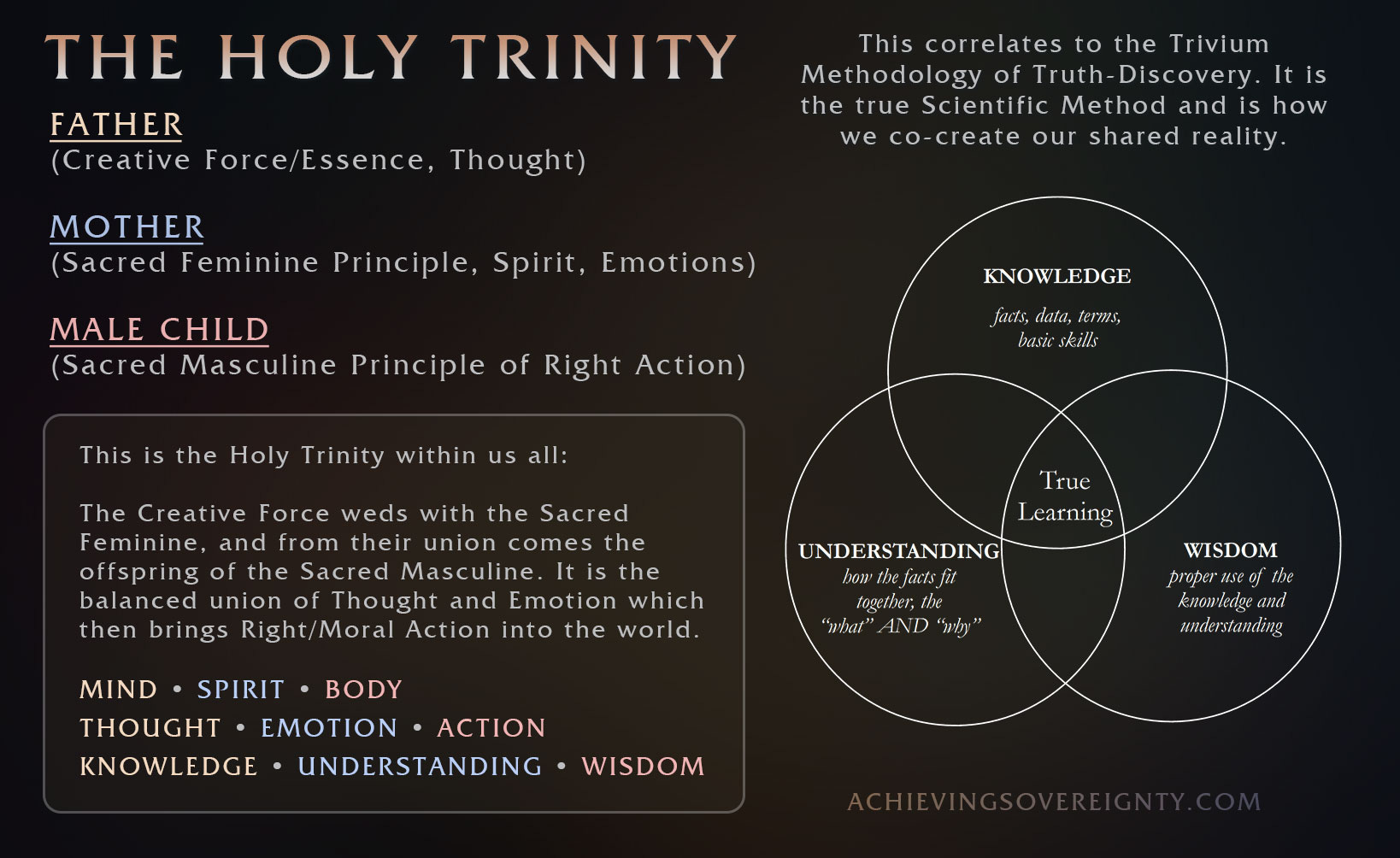 THE HOLY TRINITY

FATHER
(Creative Force/Essence, Thought)

MOTHER
(Sacred Feminine Principle, Spirit, Emotions)

MALE CHILD
(Sacred Masculine Principle of Right Action)

This is the Holy Trinity within us all:

The Creative Force weds with the Sacred Feminine, and from their union comes the offspring of the Sacred Masculine. It is the balanced union of Thought and Emotion which then brings Right/Moral Action into the world.

MIND • SPIRIT • BODY
THOUGHT • EMOTION • ACTION
KNOWLEDGE • UNDERSTANDING • WISDOM

This correlates to the Trivium Methodology of Truth-Discovery. It is the true Scientific Method and is how we co-create our shared reality.

KNOWLEDGE
facts, data, terms, basic skills

True Learning

UNDERSTANDING
how the facts fit together, the "what" AND "why"

WISDOM
proper use of the knowledge and understanding

ACHIEVINGSOVEREIGNTY.COM